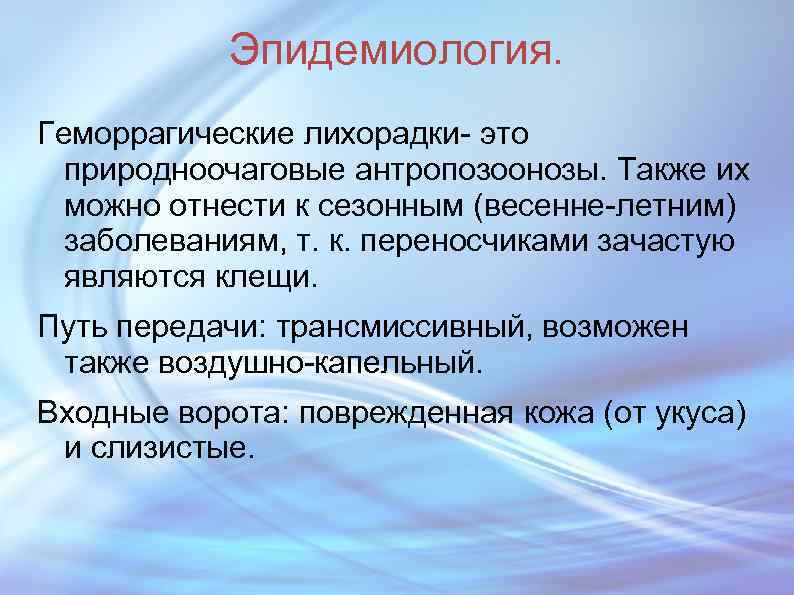 Эпидемиология.

Геморрагические лихорадки- это природноочаговые антропозоонозы. Также их можно отнести к сезонным (весенне-летним) заболеваниям, т. к. переносчиками зачастую являются клещи.

Путь передачи: трансмиссивный, возможен также воздушно-капельный.

Входные ворота: поврежденная кожа (от укуса) и слизистые.